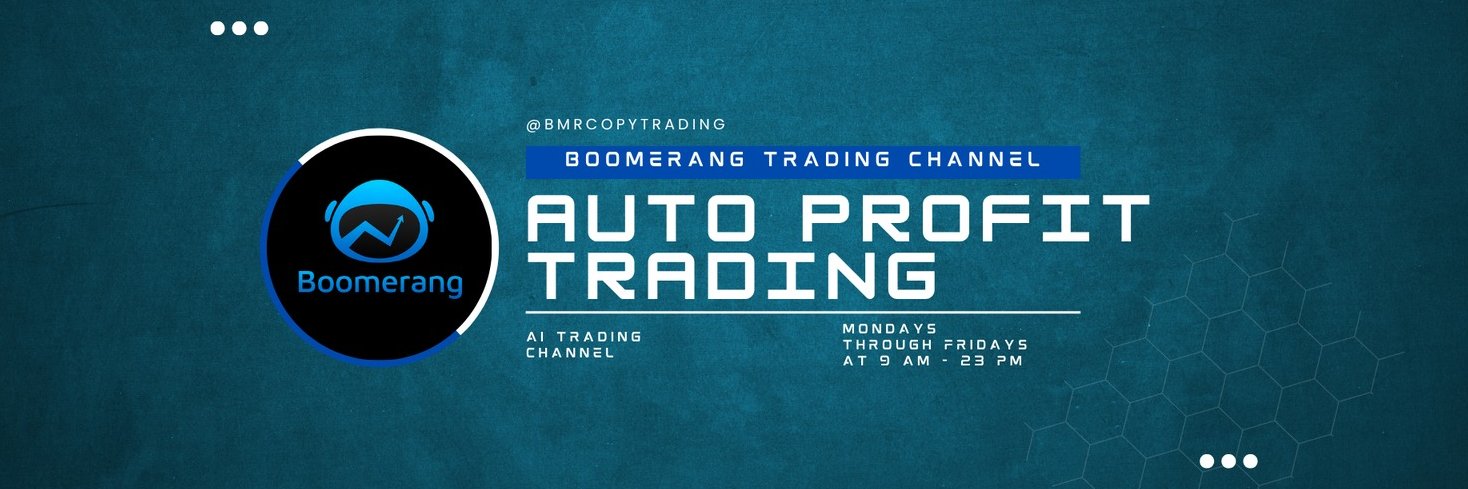 Boomerang

@BMRCOPYTRADING

BOOMERANG TRADING CHANNEL

AUTO PROFIT TRADING

AI TRADING CHANNEL

MONDAYS THROUGH FRIDAYS AT 9 AM - 23 PM